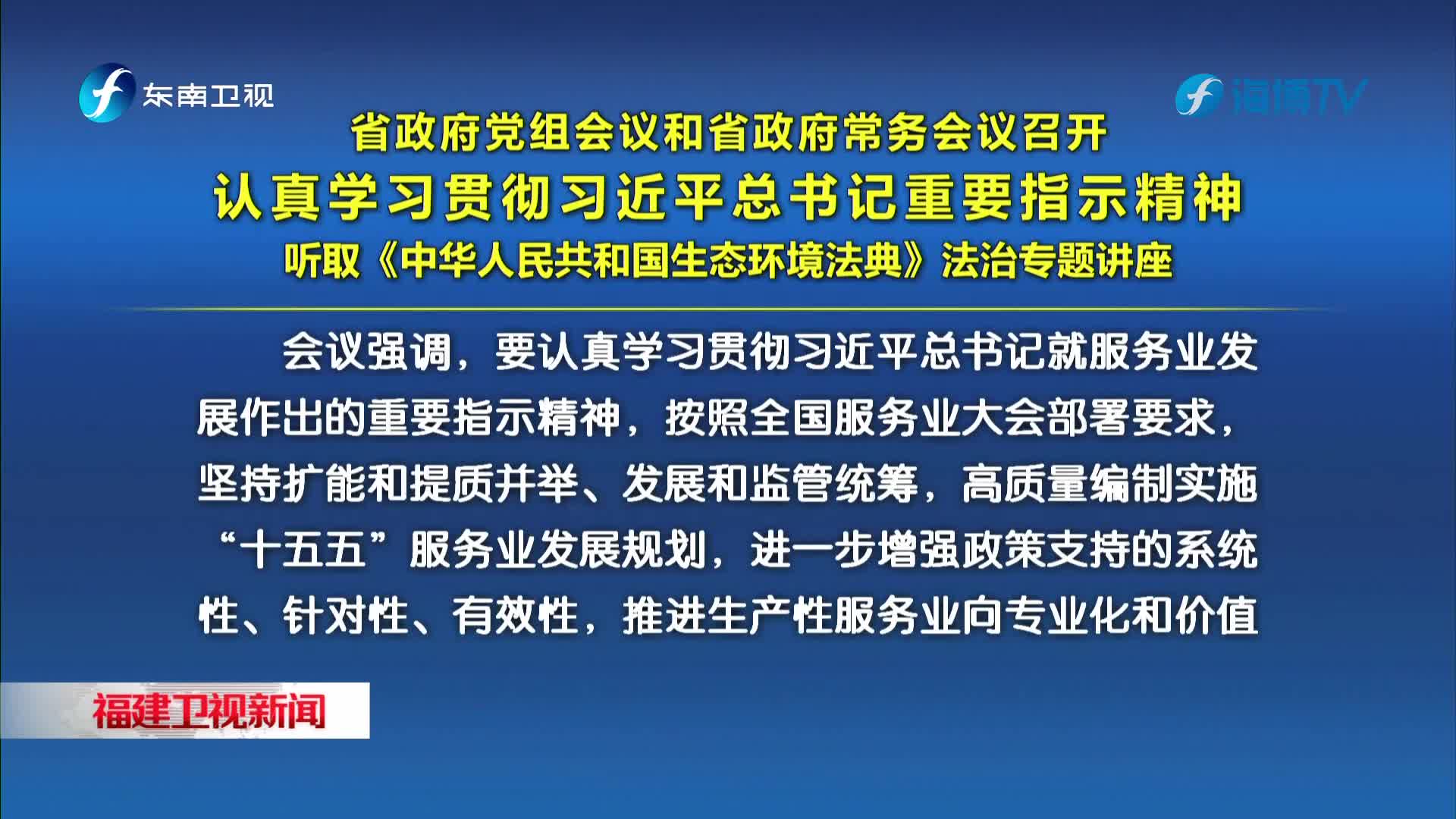 东南卫视

海博TV

省政府党组会议和省政府常务会议召开
认真学习贯彻习近平总书记重要指示精神
听取《中华人民共和国生态环境法典》法治专题讲座

会议强调，要认真学习贯彻习近平总书记就服务业发展作出的重要指示精神，按照全国服务业大会部署要求，坚持扩能和提质并举、发展和监管统筹，高质量编制实施“十五五”服务业发展规划，进一步增强政策支持的系统性、针对性、有效性，推进生产性服务业向专业化和价值

福建卫视新闻